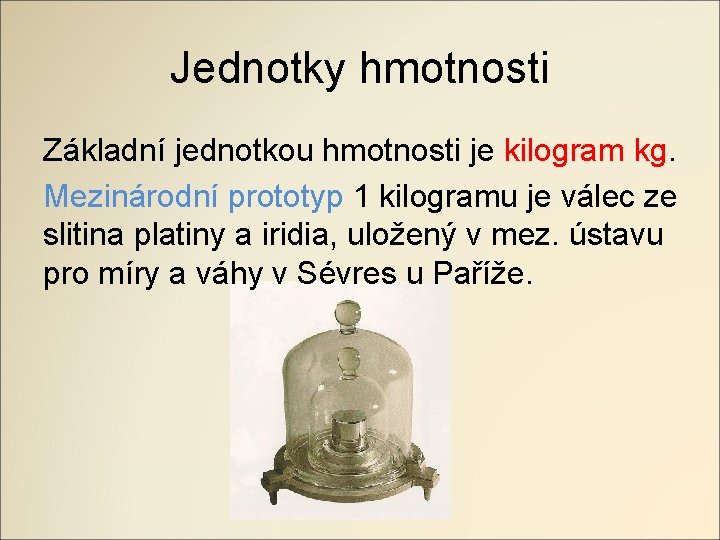 Jednotky hmotnosti

Základní jednotkou hmotnosti je kilogram kg.

Mezinárodní prototyp 1 kilogramu je válec ze slitina platiny a iridia, uložený v mez. ústavu pro míry a váhy v Sévres u Paříže.